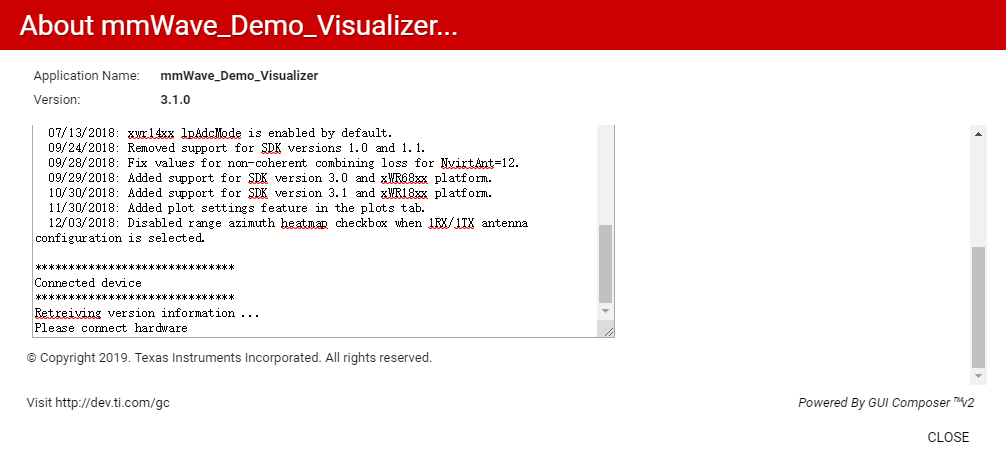 About mmWave_Demo_Visualizer...

Application Name: mmWave_Demo_Visualizer

Version: 3.1.0

07/13/2018: xwr14xx lpAdcMode is enabled by default.
09/24/2018: Removed support for SDK versions 1.0 and 1.1.
09/28/2018: Fix values for non-coherent combining loss for NvirtAnt=12.
09/29/2018: Added support for SDK version 3.0 and xWR68xx platform.
10/30/2018: Added support for SDK version 3.1 and xWR18xx platform.
11/30/2018: Added plot settings feature in the plots tab.
12/03/2018: Disabled range azimuth heatmap checkbox when 1RX/1TX antenna configuration is selected.

******************************
Connected device
******************************
Retreiving version information ...
Please connect hardware

© Copyright 2019. Texas Instruments Incorporated. All rights reserved.

Visit http://dev.ti.com/gc

Powered By GUI Composer ™v2

CLOSE